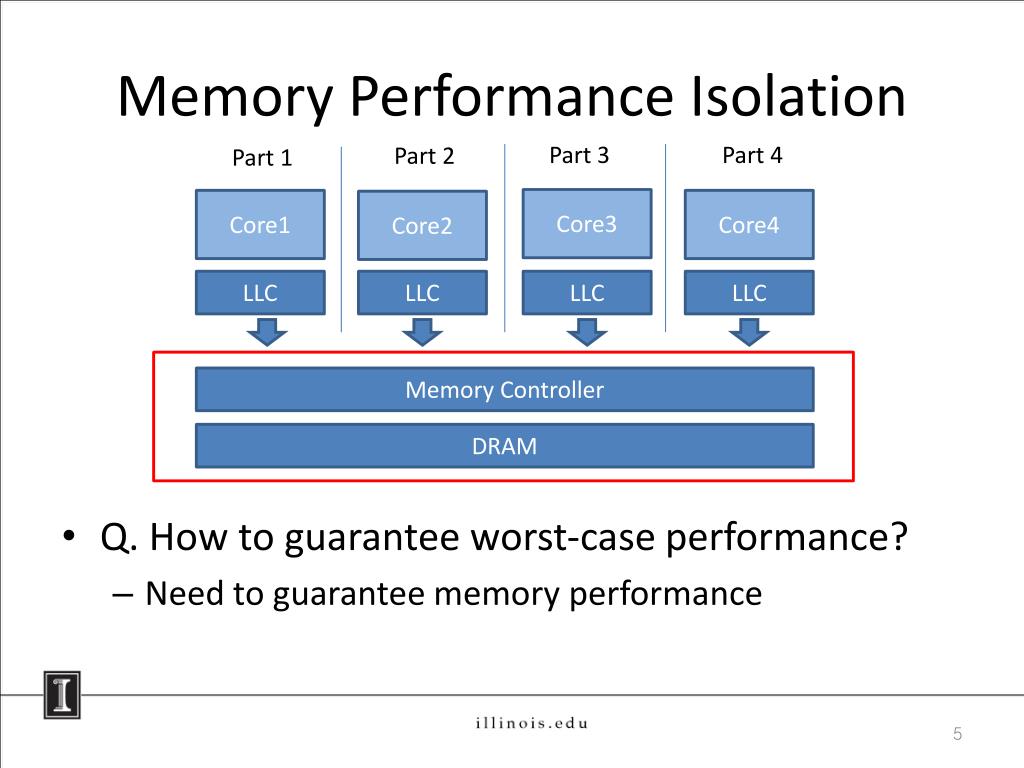 Memory Performance Isolation

Part 1
Part 2
Part 3
Part 4

Core1
Core2
Core3
Core4

LLC
LLC
LLC
LLC

Memory Controller

DRAM

• Q. How to guarantee worst-case performance?
– Need to guarantee memory performance

I

illinois.edu

5